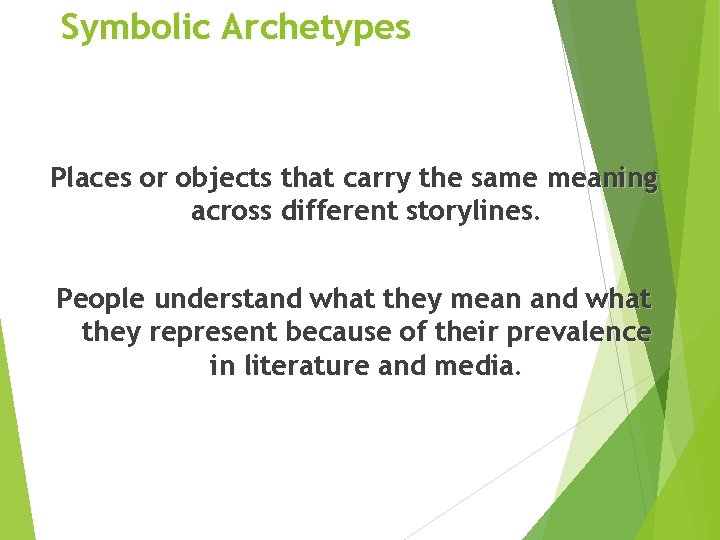 Symbolic Archetypes

Places or objects that carry the same meaning across different storylines.

People understand what they mean and what they represent because of their prevalence in literature and media.